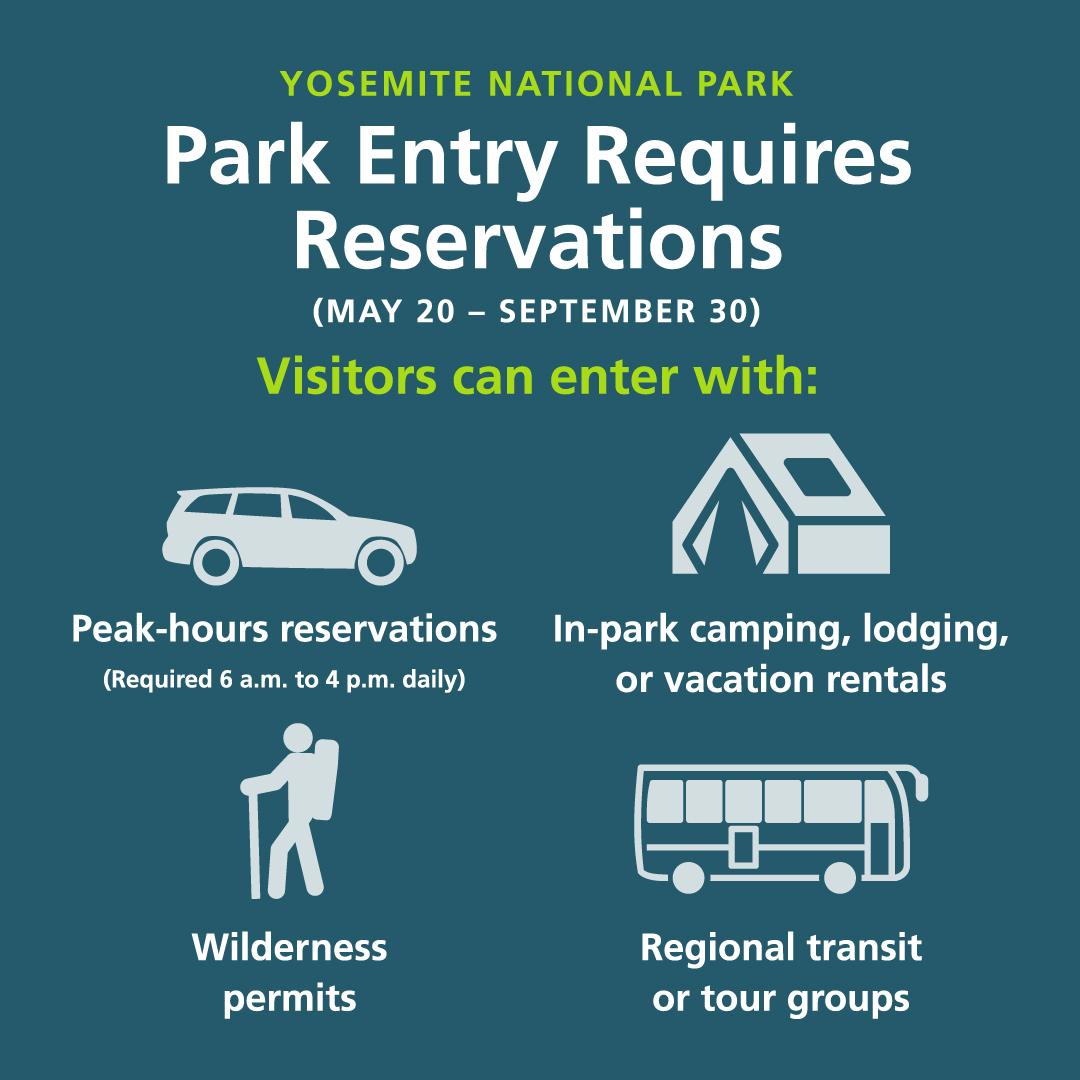 YOSEMITE NATIONAL PARK

Park Entry Requires Reservations

(MAY 20 – SEPTEMBER 30)

Visitors can enter with:

Peak-hours reservations
(Required 6 a.m. to 4 p.m. daily)

In-park camping, lodging, or vacation rentals

Wilderness permits

Regional transit or tour groups